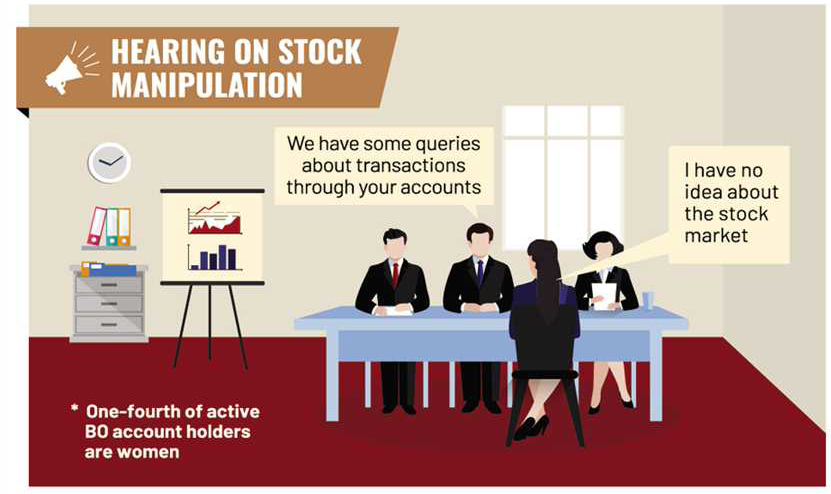 HEARING ON STOCK MANIPULATION

We have some queries about transactions through your accounts

I have no idea about the stock market

* One-fourth of active BO account holders are women